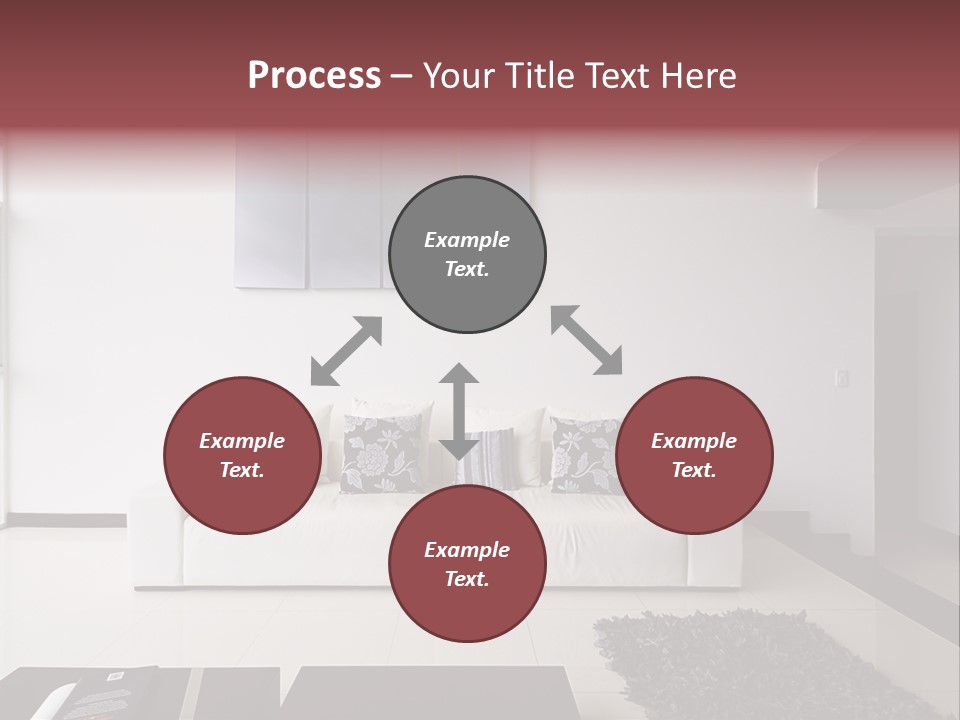 Process – Your Title Text Here

Example Text.

Example Text.

Example Text.

Example Text.